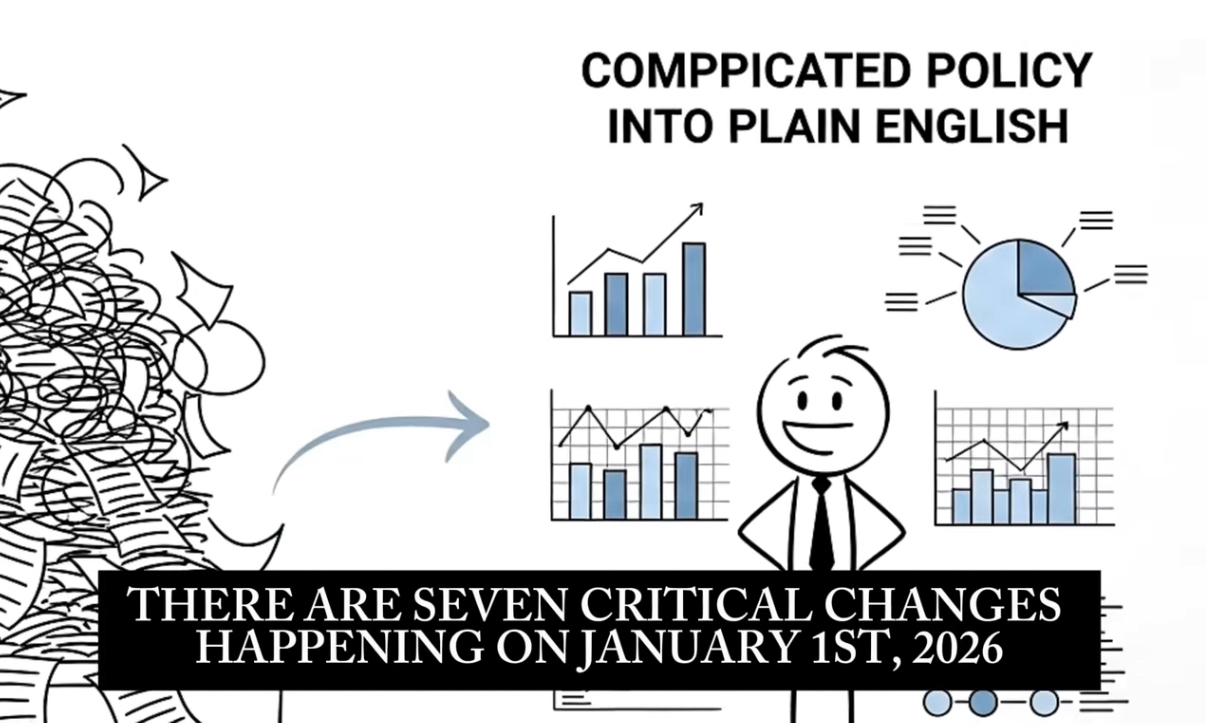 COMPPICATED POLICY INTO PLAIN ENGLISH

THERE ARE SEVEN CRITICAL CHANGES HAPPENING ON JANUARY 1ST, 2026